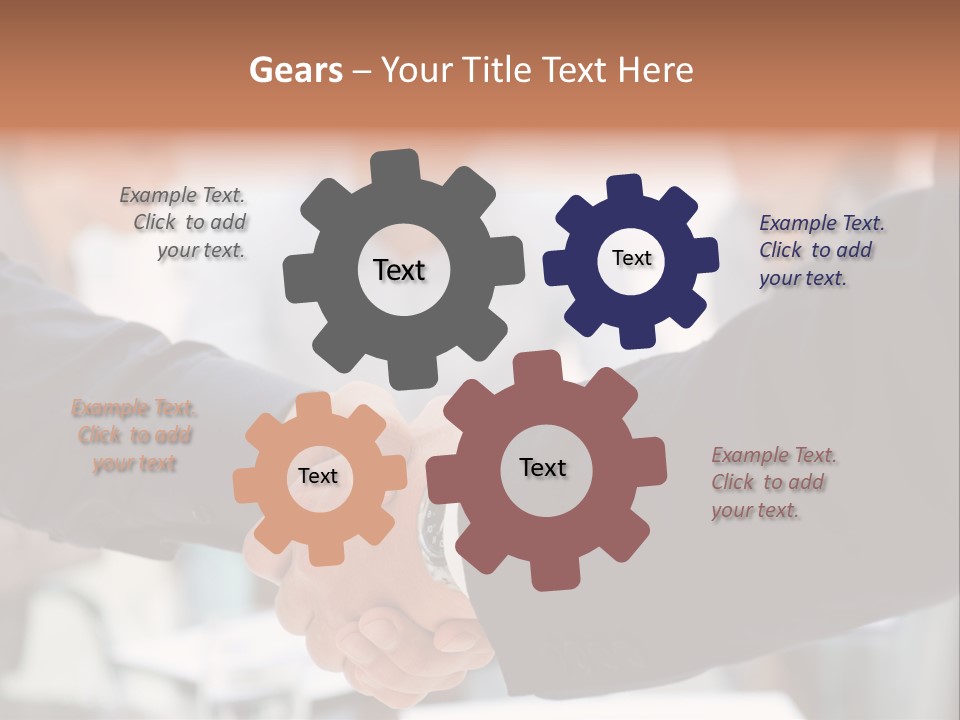 Gears – Your Title Text Here

Example Text. Click to add your text.

Text

Text

Example Text. Click to add your text.

Example Text. Click to add your text

Text

Text

Example Text. Click to add your text.